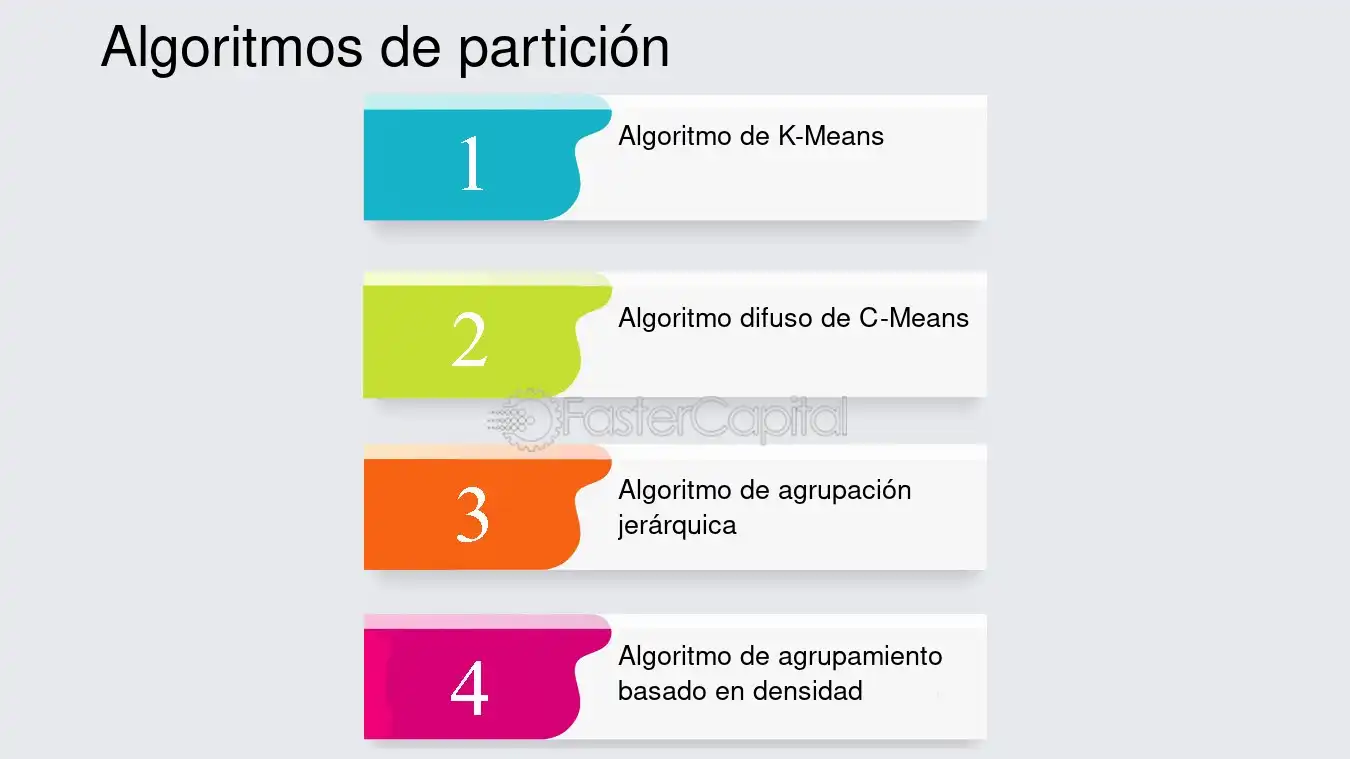 Algoritmos de partición

1

Algoritmo de K-Means

2

Algoritmo difuso de C-Means

FasterCapital

3

Algoritmo de agrupación jerárquica

4

Algoritmo de agrupamiento basado en densidad